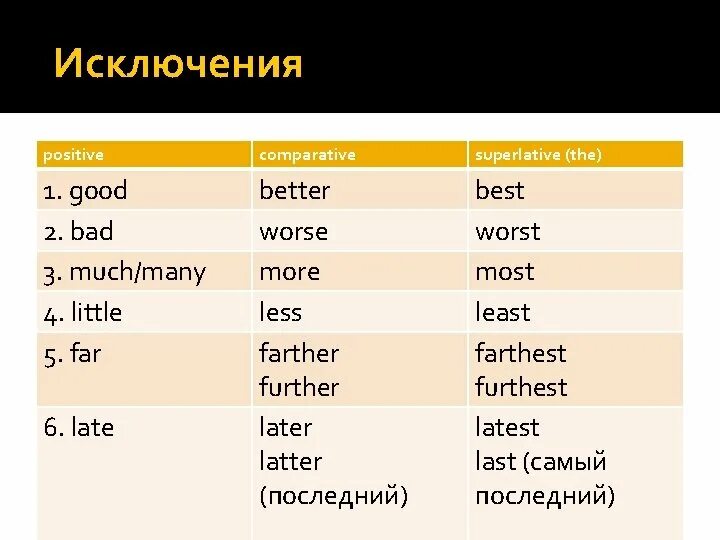 Исключения

| positive | comparative | superlative (the) |
|---|---|---|
| 1. good | better | best |
| 2. bad | worse | worst |
| 3. much/many | more | most |
| 4. little | less | least |
| 5. far | farther further | farthest furthest |
| 6. late | later latter (последний) | latest last (самый последний) |